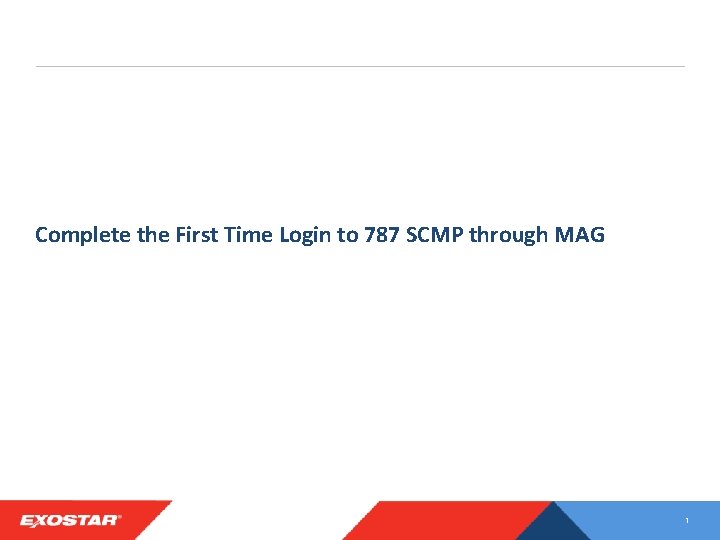 Complete the First Time Login to 787 SCMP through MAG

EXOSTAR®

1